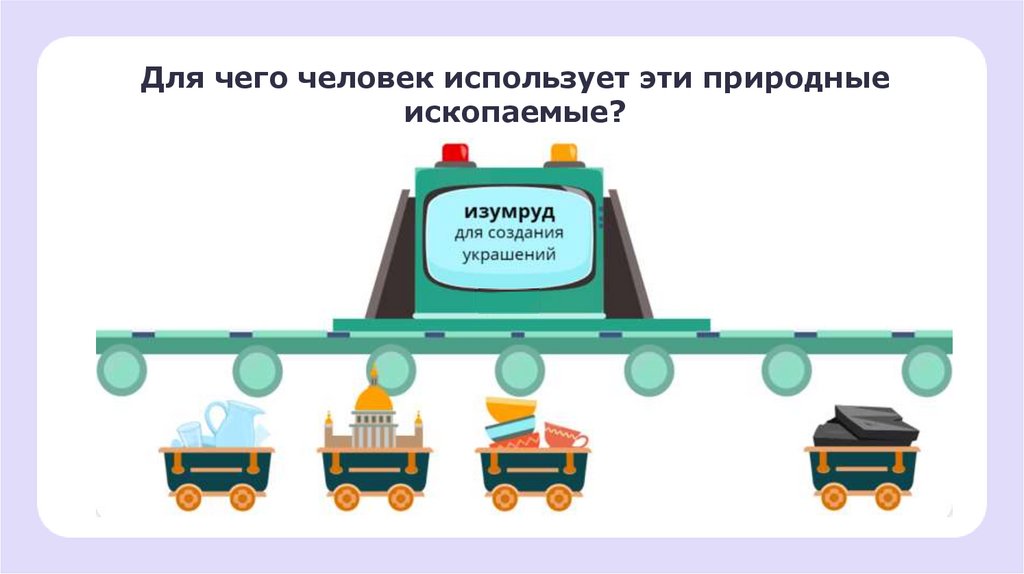 Для чего человек использует эти природные ископаемые?

изумруд
для создания украшений